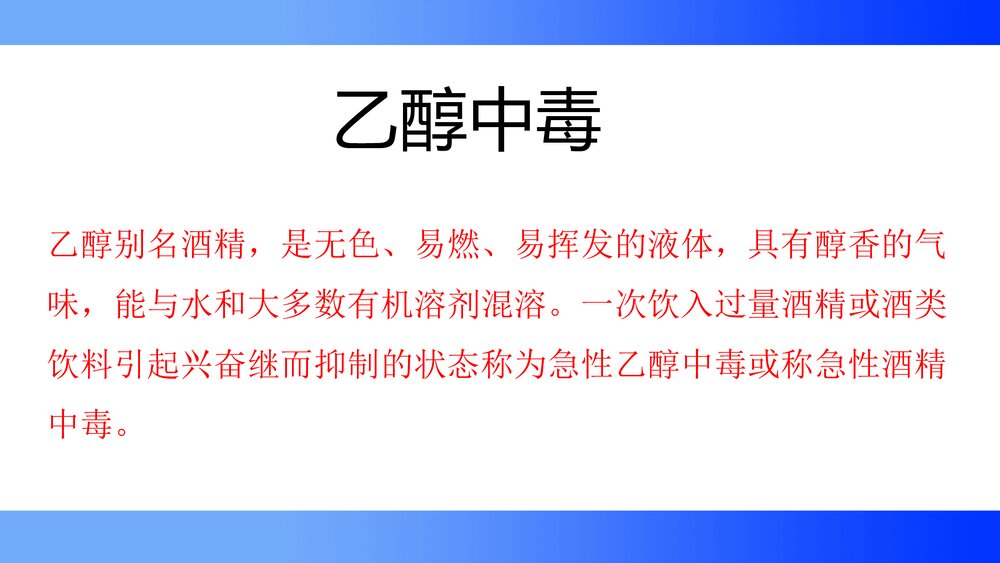 乙醇中毒

乙醇别名酒精，是无色、易燃、易挥发的液体，具有醇香的气味，能与水和大多数有机溶剂混溶。一次饮入过量酒精或酒类饮料引起兴奋继而抑制的状态称为急性乙醇中毒或称急性酒精中毒。